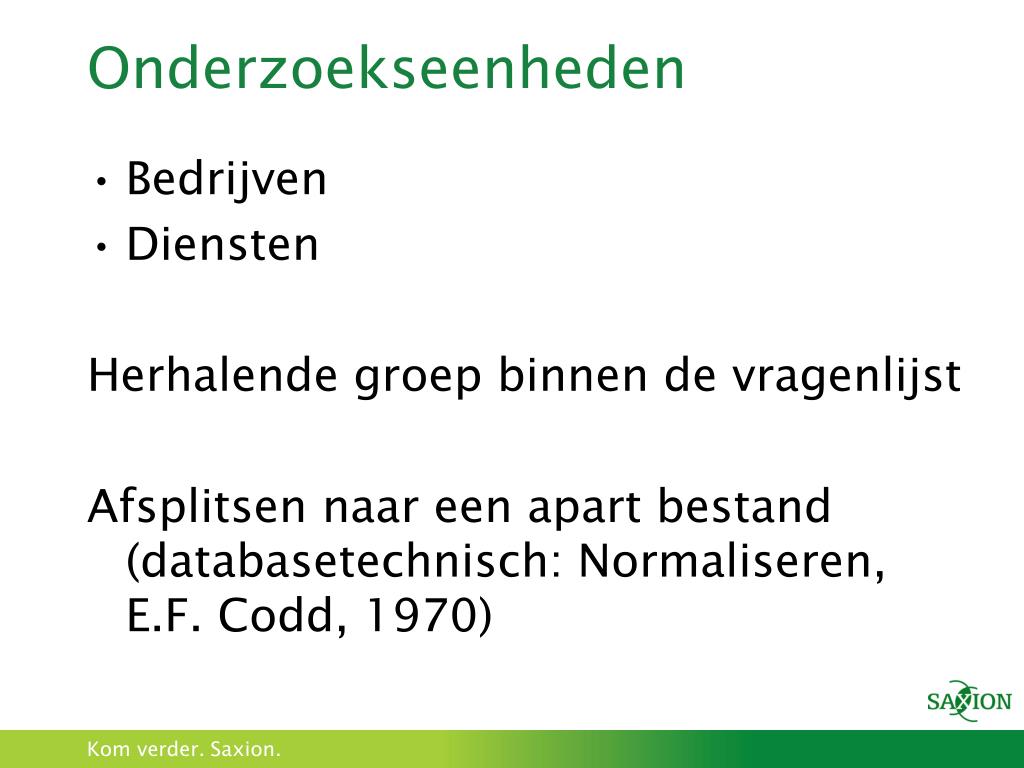 Onderzoekseenheden

• Bedrijven
• Diensten

Herhalende groep binnen de vragenlijst

Afsplitsen naar een apart bestand (databasetechnisch: Normaliseren, E.F. Codd, 1970)

SAXION

Kom verder. Saxion.